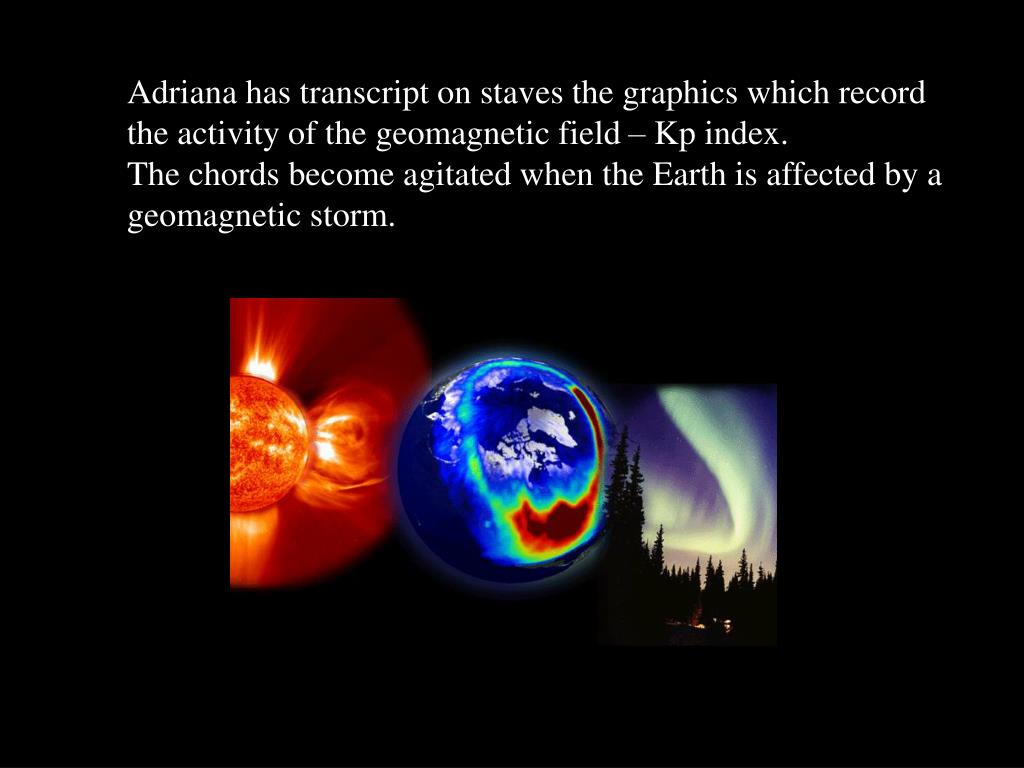 Adriana has transcript on staves the graphics which record the activity of the geomagnetic field – Kp index.
The chords become agitated when the Earth is affected by a geomagnetic storm.